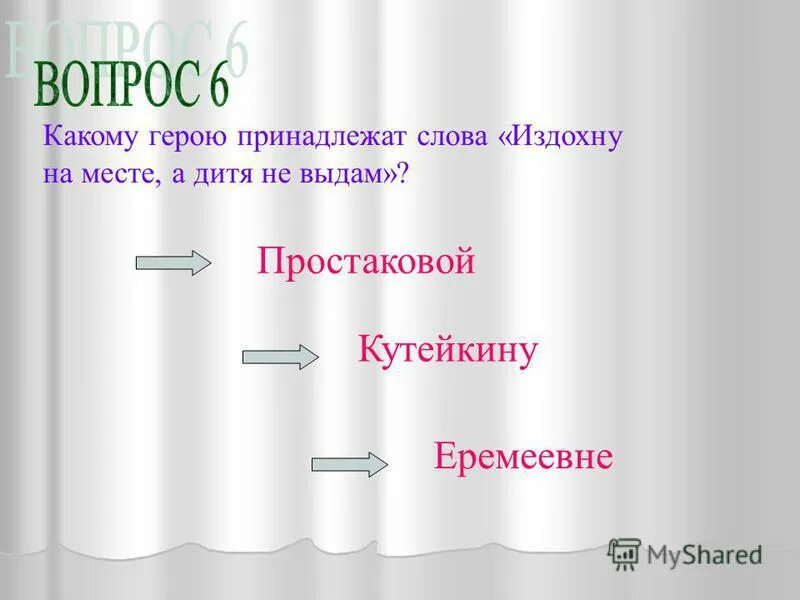 ВОПРОС 6

Какому герою принадлежат слова «Издохну на месте, а дитя не выдам»?

Простаковой

Кутейкину

Еремеевне

MyShared